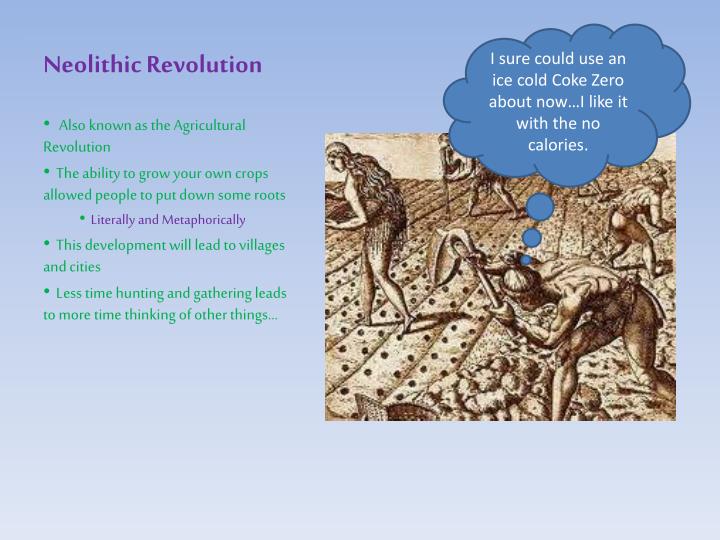 Neolithic Revolution

• Also known as the Agricultural Revolution

• The ability to grow your own crops allowed people to put down some roots

• Literally and Metaphorically

• This development will lead to villages and cities

• Less time hunting and gathering leads to more time thinking of other things…

I sure could use an ice cold Coke Zero about now…I like it with the no calories.